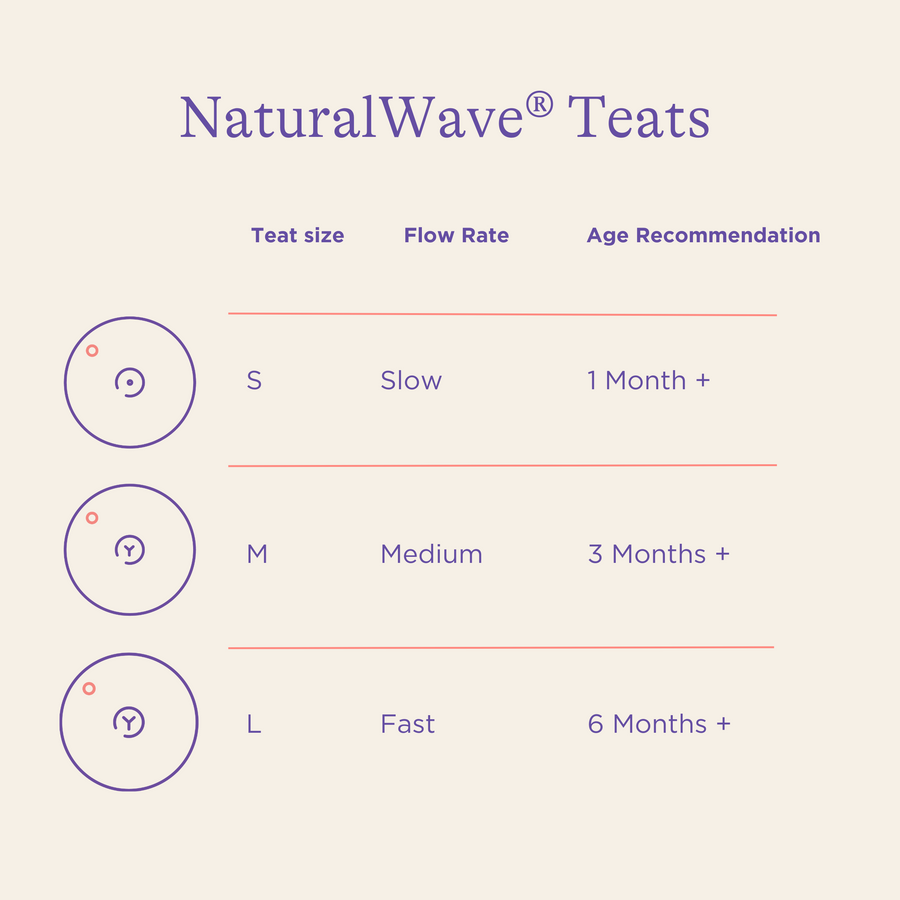 NaturalWave® Teats

| Teat size | Flow Rate | Age Recommendation |
|---|---|---|
| S | Slow | 1 Month + |
| M | Medium | 3 Months + |
| L | Fast | 6 Months + |